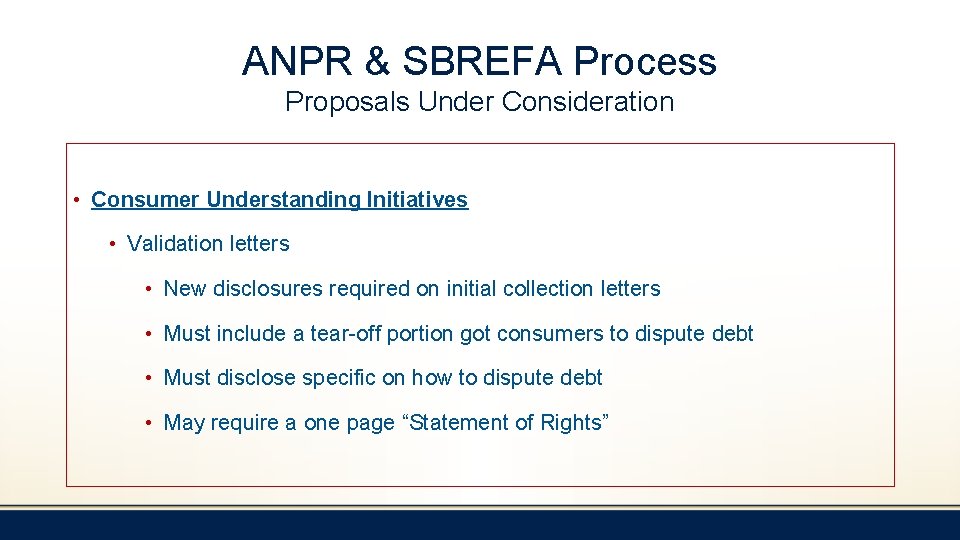 ANPR & SBREFA Process
Proposals Under Consideration

• Consumer Understanding Initiatives
  • Validation letters
    • New disclosures required on initial collection letters
    • Must include a tear-off portion got consumers to dispute debt
    • Must disclose specific on how to dispute debt
    • May require a one page “Statement of Rights”